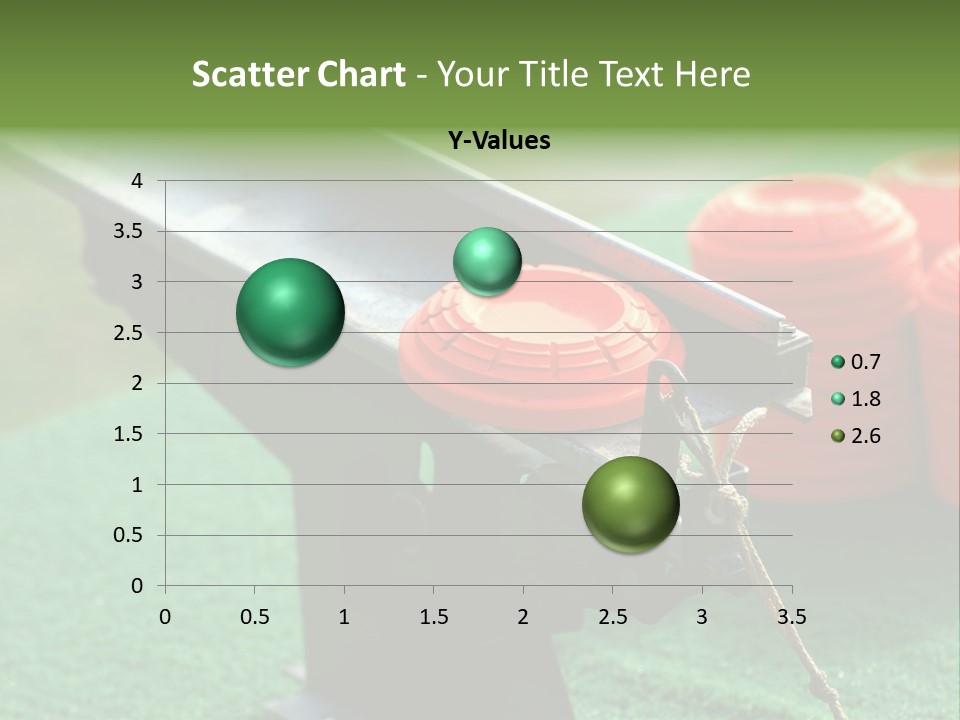 Scatter Chart - Your Title Text Here

Y-Values

4
3.5
3
2.5
2
1.5
1
0.5
0

0 0.5 1 1.5 2 2.5 3 3.5

0.7
1.8
2.6